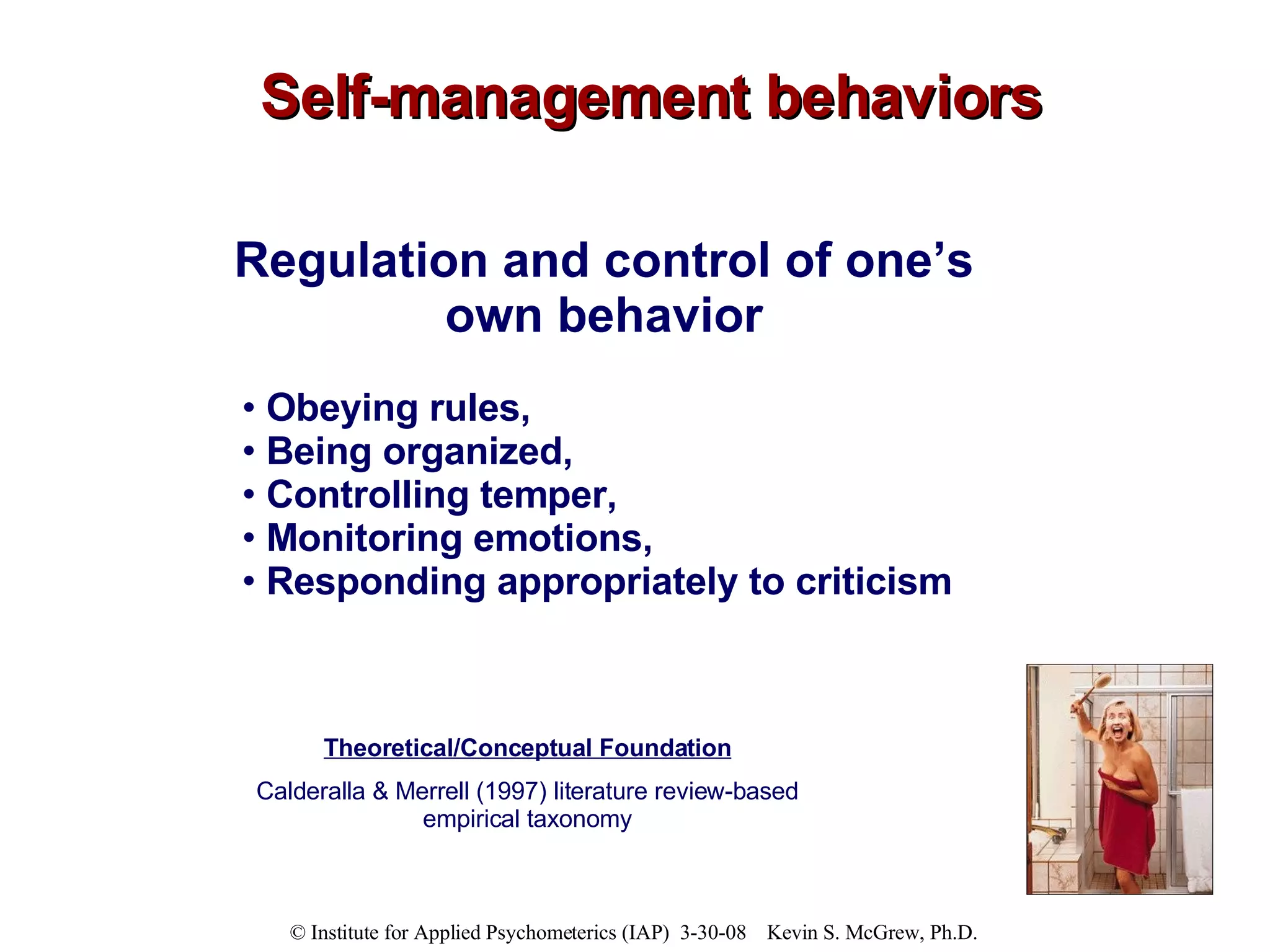 Self-management behaviors

Regulation and control of one's own behavior

• Obeying rules,
• Being organized,
• Controlling temper,
• Monitoring emotions,
• Responding appropriately to criticism

Theoretical/Conceptual Foundation

Calderalla & Merrell (1997) literature review-based empirical taxonomy

© Institute for Applied Psychometerics (IAP) 3-30-08 Kevin S. McGrew, Ph.D.